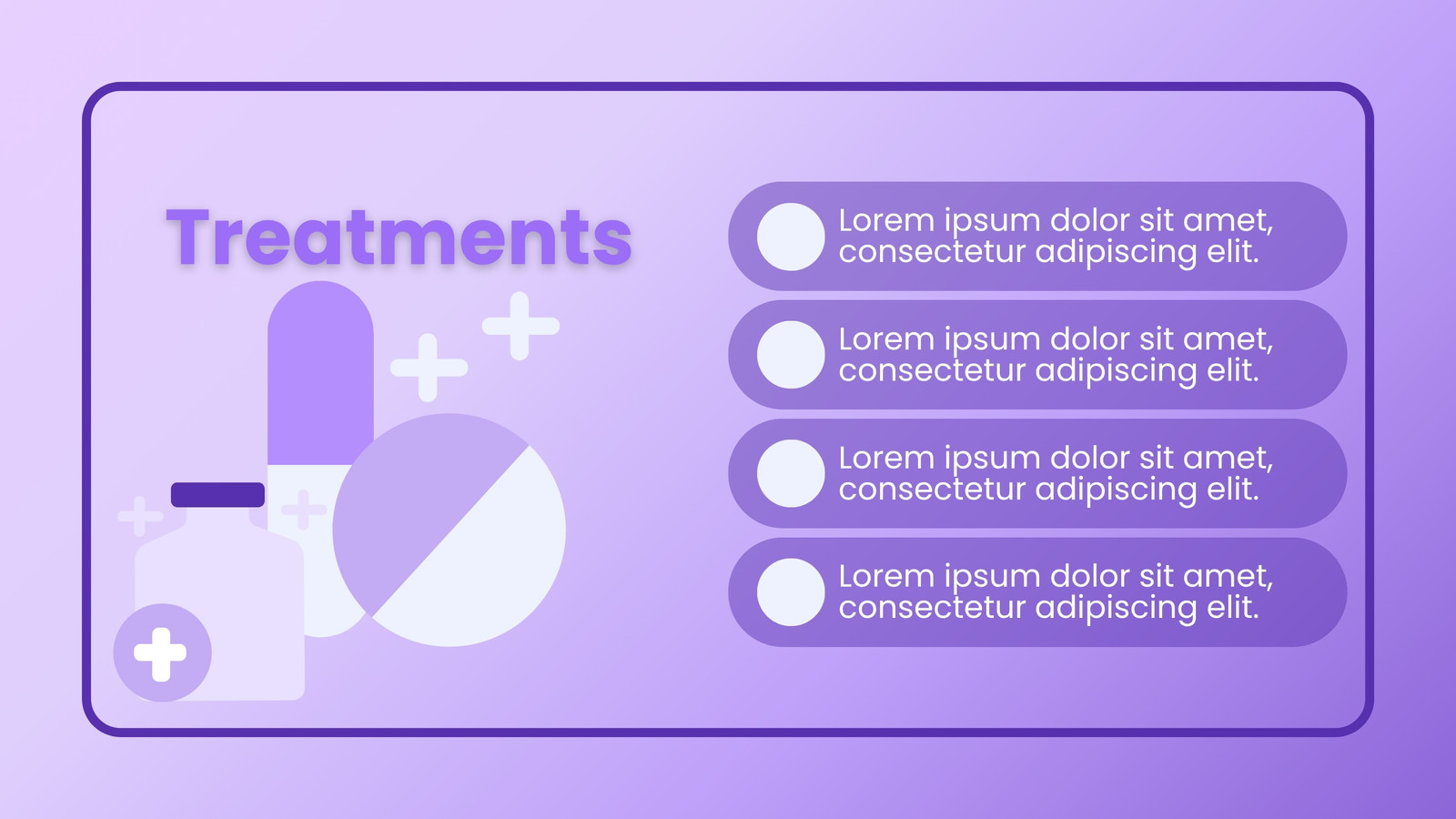 Treatments

Lorem ipsum dolor sit amet, consectetur adipiscing elit.

Lorem ipsum dolor sit amet, consectetur adipiscing elit.

Lorem ipsum dolor sit amet, consectetur adipiscing elit.

Lorem ipsum dolor sit amet, consectetur adipiscing elit.